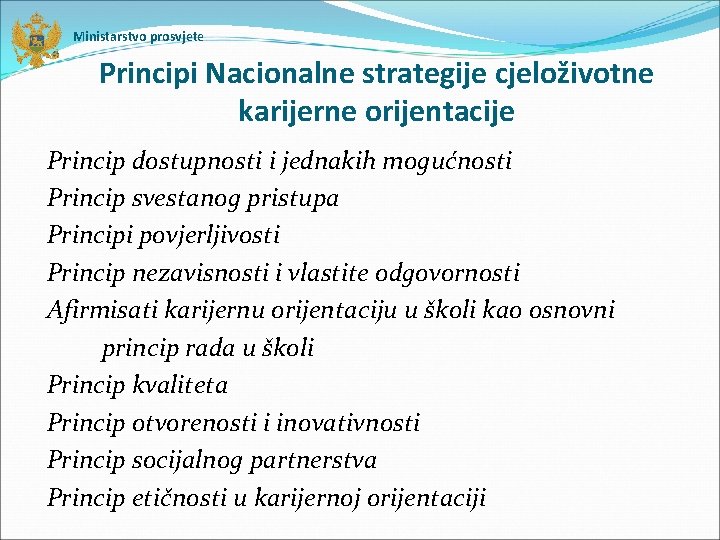 Ministarstvo prosvjete

Principi Nacionalne strategije cjeloživotne karijerne orijentacije

Princip dostupnosti i jednakih mogućnosti
Princip svestanog pristupa
Principi povjerljivosti
Princip nezavisnosti i vlastite odgovornosti
Afirmisati karijernu orijentaciju u školi kao osnovni princip rada u školi
Princip kvaliteta
Princip otvorenosti i inovativnosti
Princip socijalnog partnerstva
Princip etičnosti u karijernoj orijentaciji